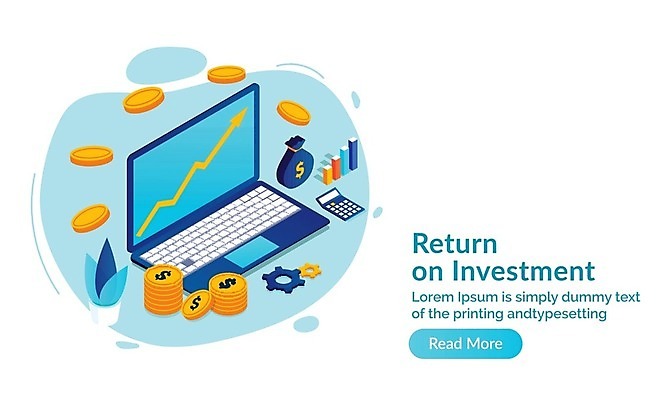 Return
on Investment

Lorem Ipsum is simply dummy text of the printing andtypesetting

Read More